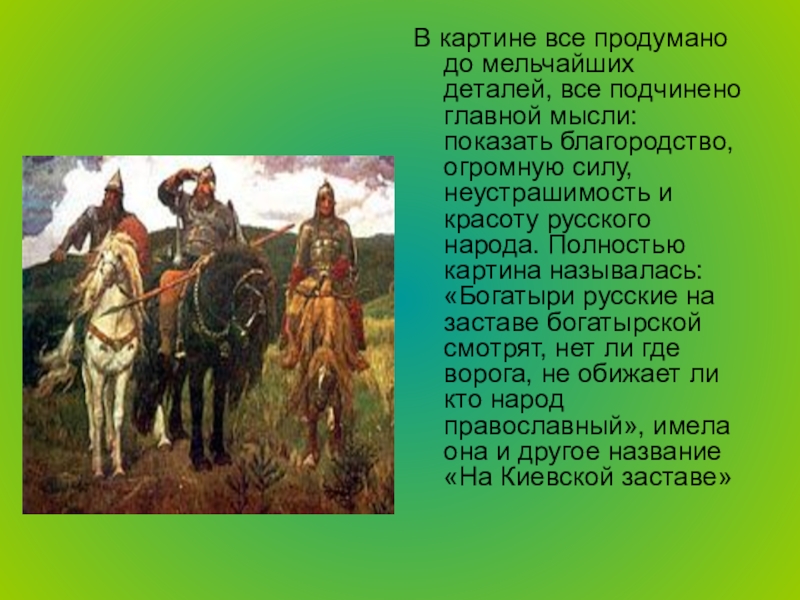 В картине все продумано до мельчайших деталей, все подчинено главной мысли: показать благородство, огромную силу, неустрашимость и красоту русского народа. Полностью картина называлась: «Богатыри русские на заставе богатырской смотрят, нет ли где ворога, не обижает ли кто народ православный», имела она и другое название «На Киевской заставе»